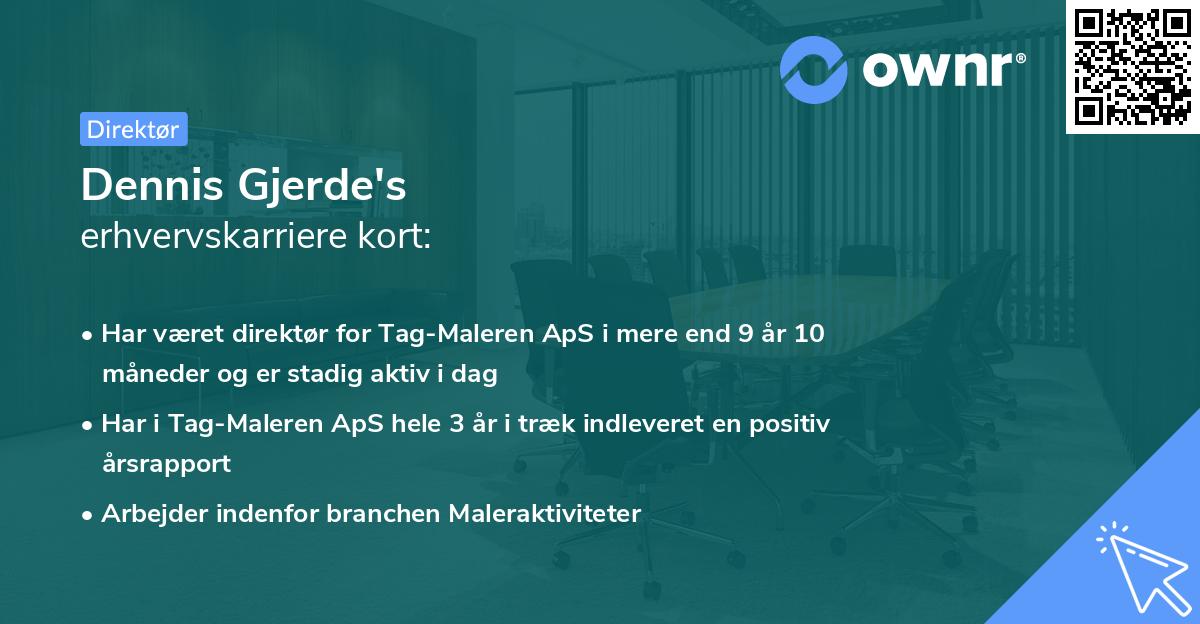 ownr®

Direktør

Dennis Gjerde's
erhvervskarriere kort:

• Har været direktør for Tag-Maleren ApS i mere end 9 år 10 måneder og er stadig aktiv i dag
• Har i Tag-Maleren ApS hele 3 år i træk indleveret en positiv årsrapport
• Arbejder indenfor branchen Maleraktiviteter